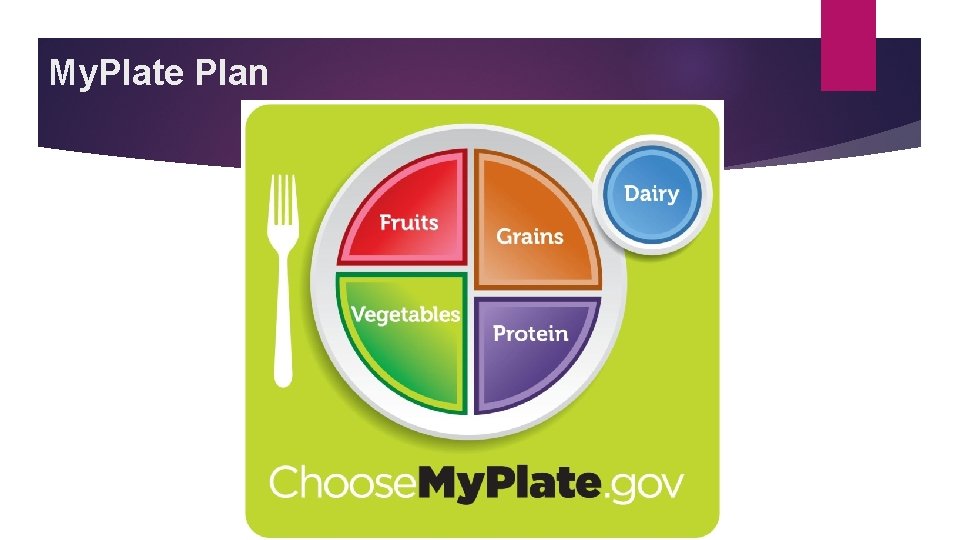 MyPlate Plan

Fruits
Grains
Dairy
Vegetables
Protein

ChooseMyPlate.gov